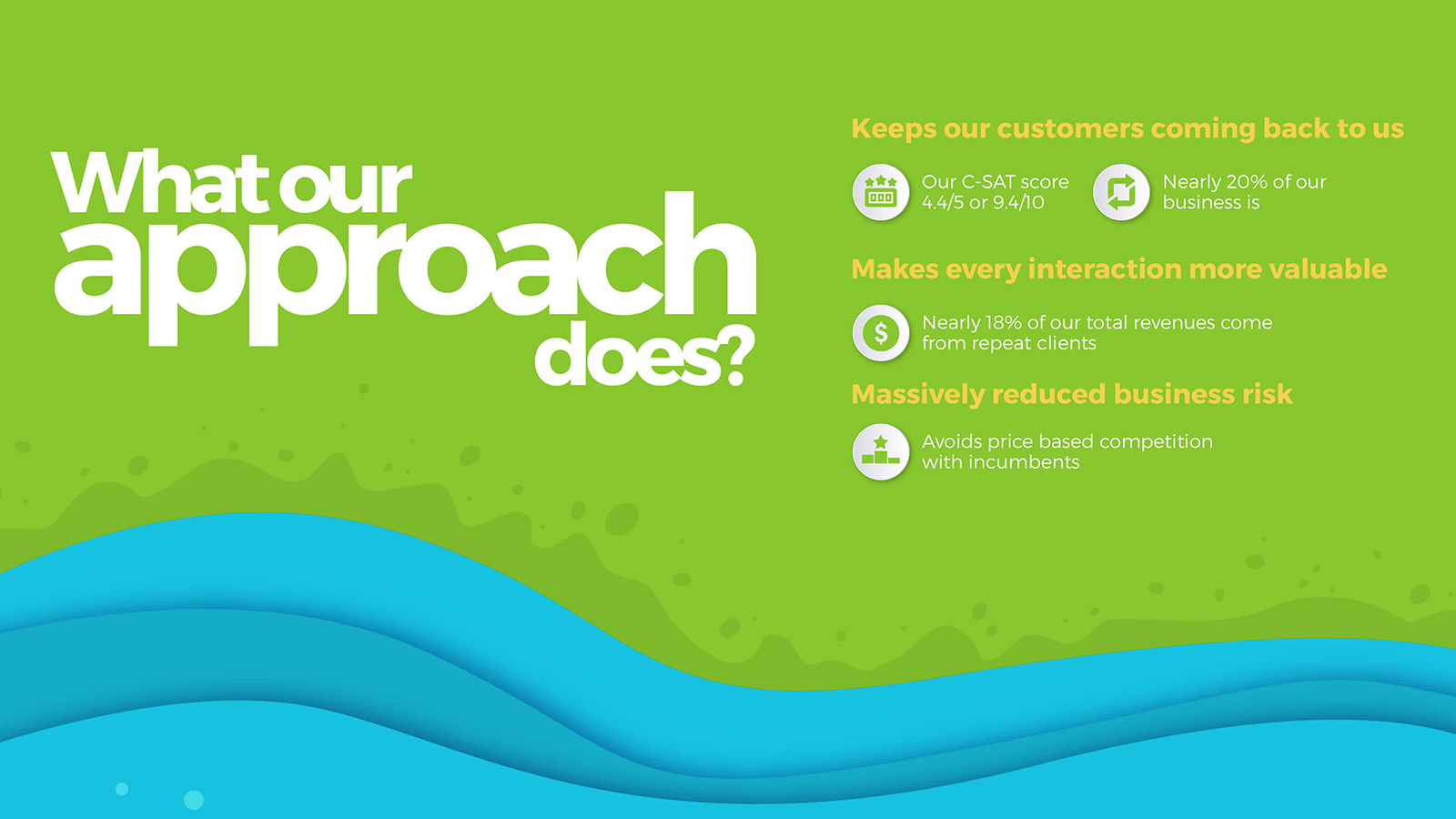 What our approach does?

Keeps our customers coming back to us

Our C-SAT score 4.4/5 or 9.4/10

Nearly 20% of our business is

Makes every interaction more valuable

Nearly 18% of our total revenues come from repeat clients

Massively reduced business risk

Avoids price based competition with incumbents